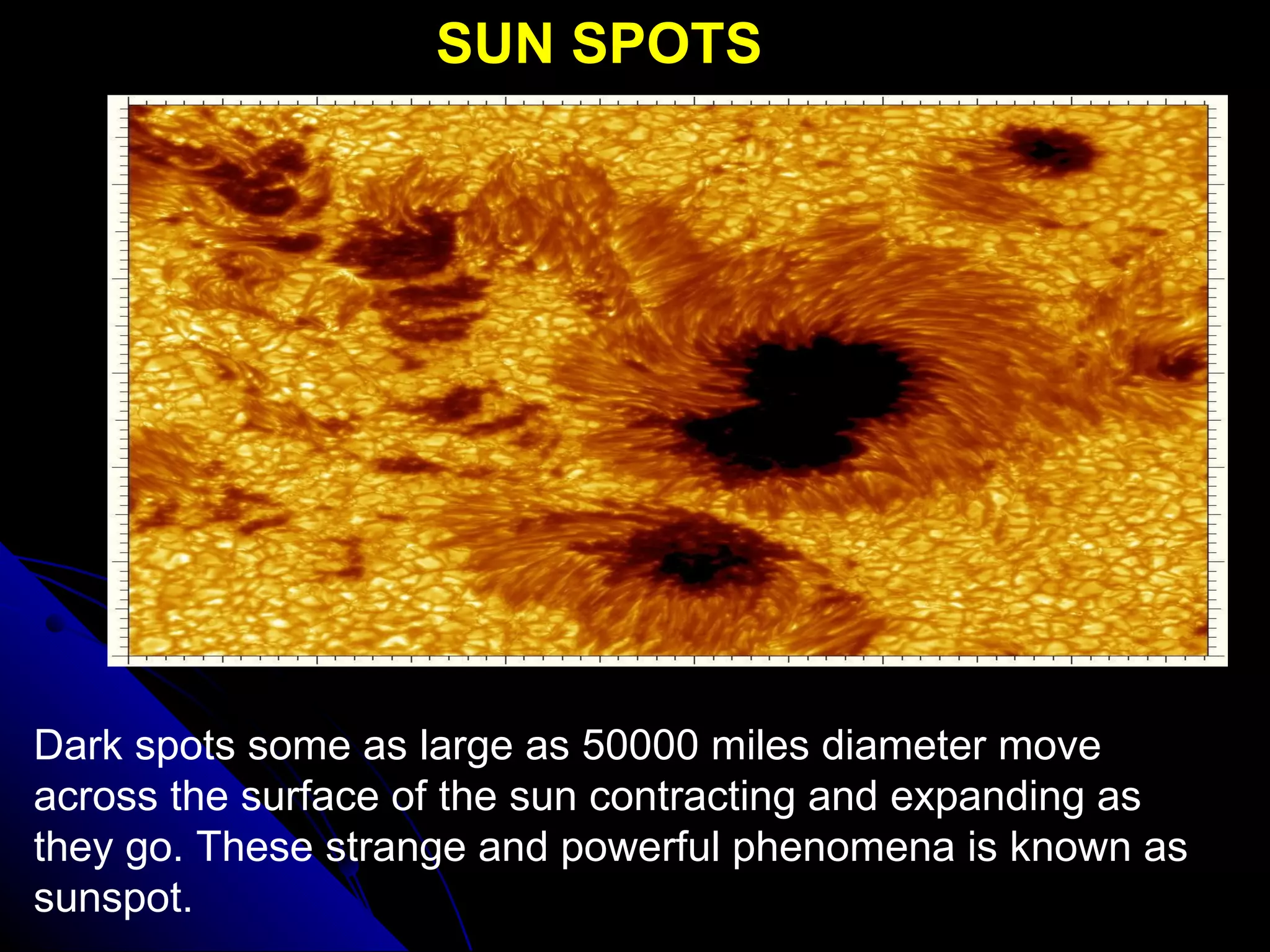 SUN SPOTS

Dark spots some as large as 50000 miles diameter move across the surface of the sun contracting and expanding as they go. These strange and powerful phenomena is known as sunspot.